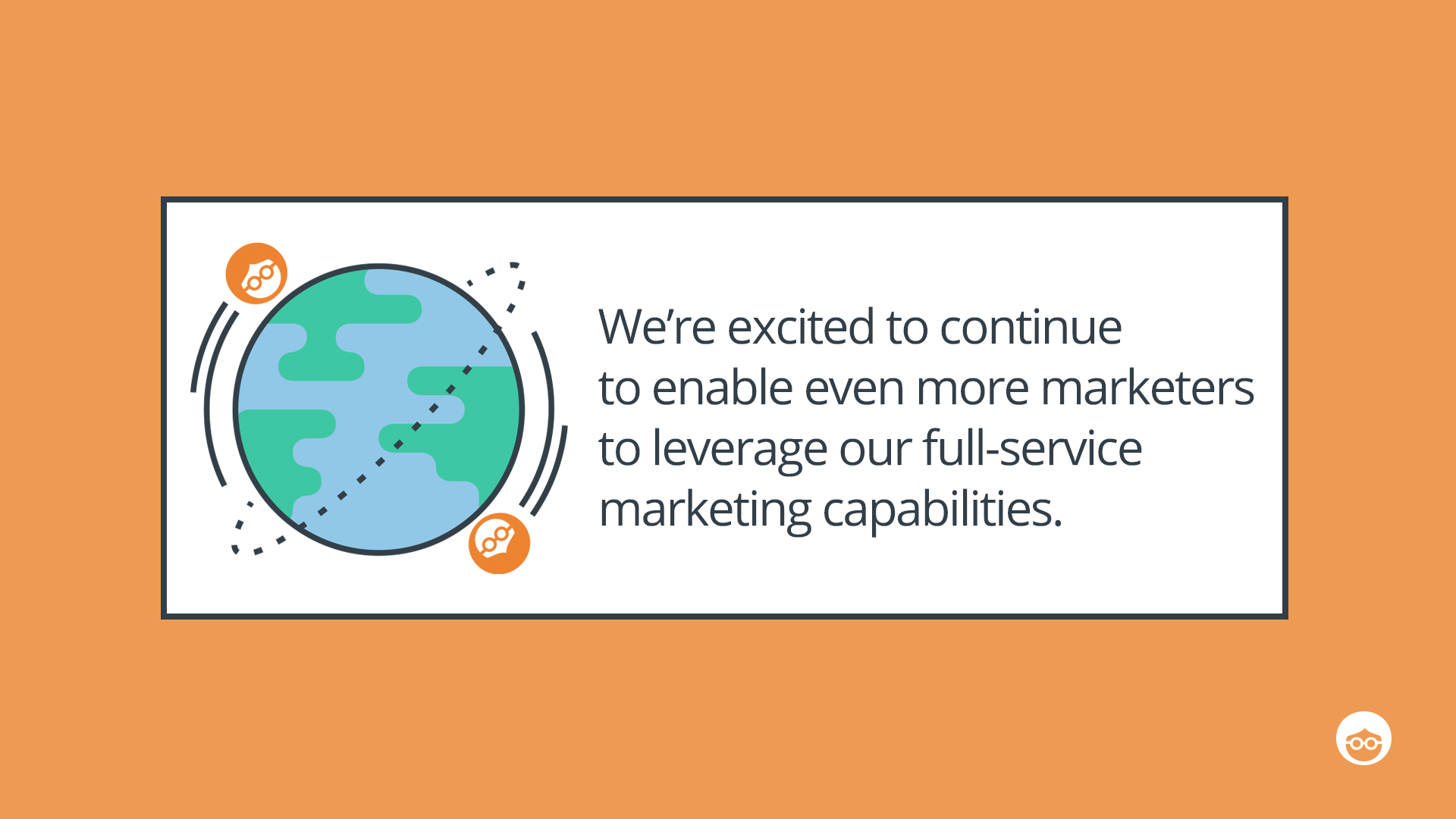 We're excited to continue to enable even more marketers to leverage our full-service marketing capabilities.